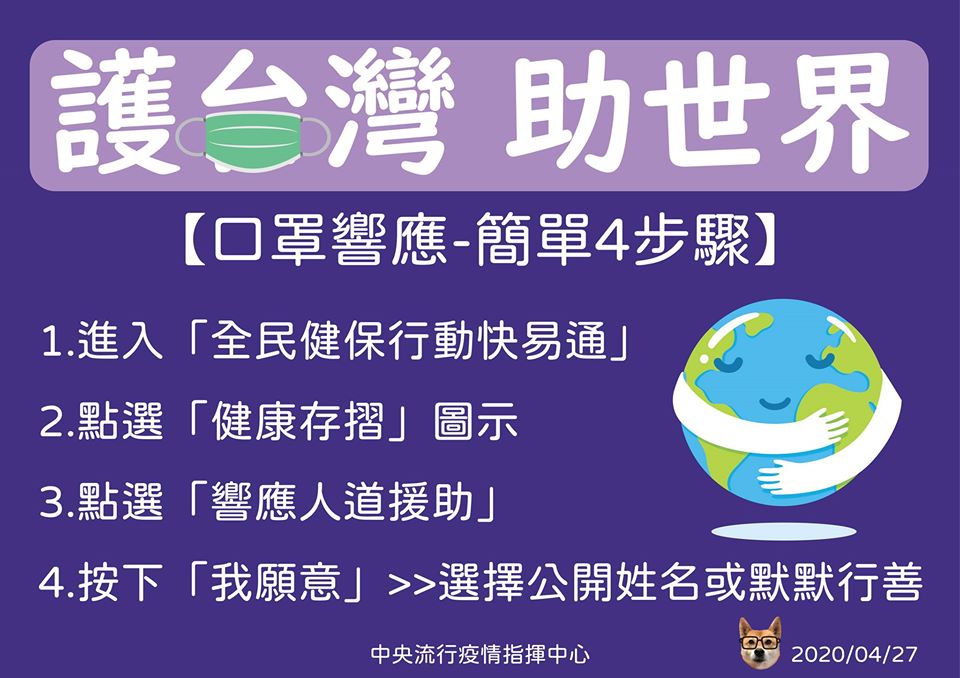 護台灣 助世界

【口罩響應-簡單4步驟】

1.進入「全民健保行動快易通」

2.點選「健康存摺」圖示

3.點選「響應人道援助」

4.按下「我願意」>>選擇公開姓名或默默行善

中央流行疫情指揮中心

2020/04/27